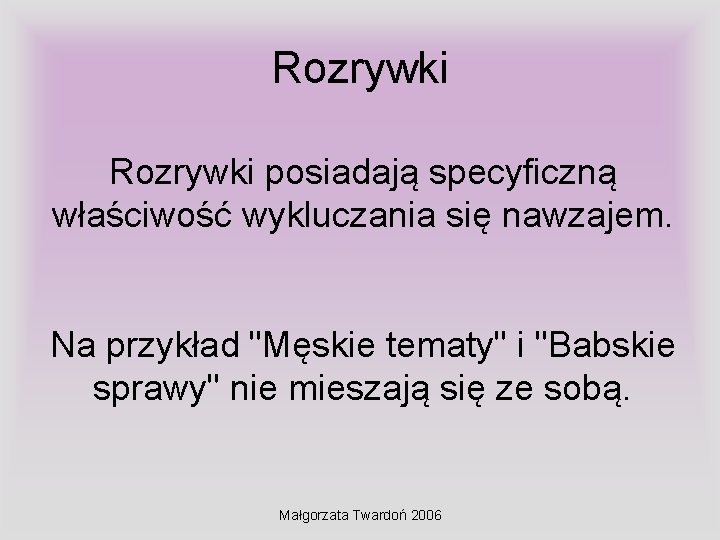 Rozrywki

Rozrywki posiadają specyficzną właściwość wykluczania się nawzajem.

Na przykład "Męskie tematy" i "Babskie sprawy" nie mieszają się ze sobą.

Małgorzata Twardoń 2006